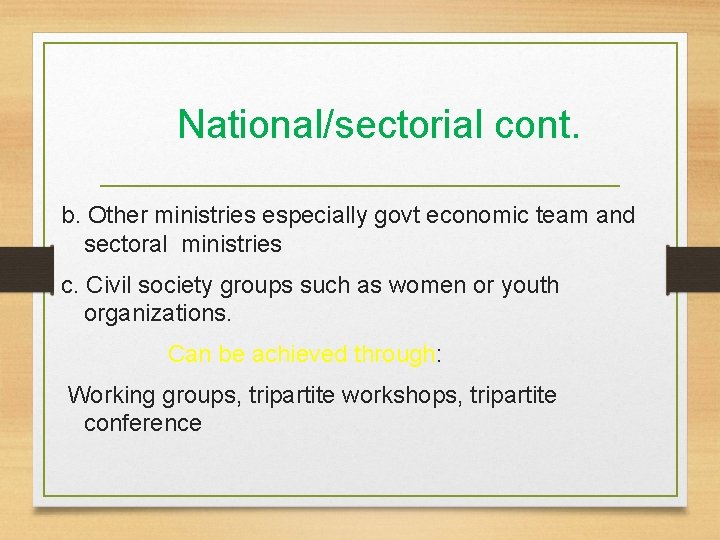 National/sectorial cont.

b. Other ministries especially govt economic team and sectoral ministries

c. Civil society groups such as women or youth organizations.

Can be achieved through:

Working groups, tripartite workshops, tripartite conference